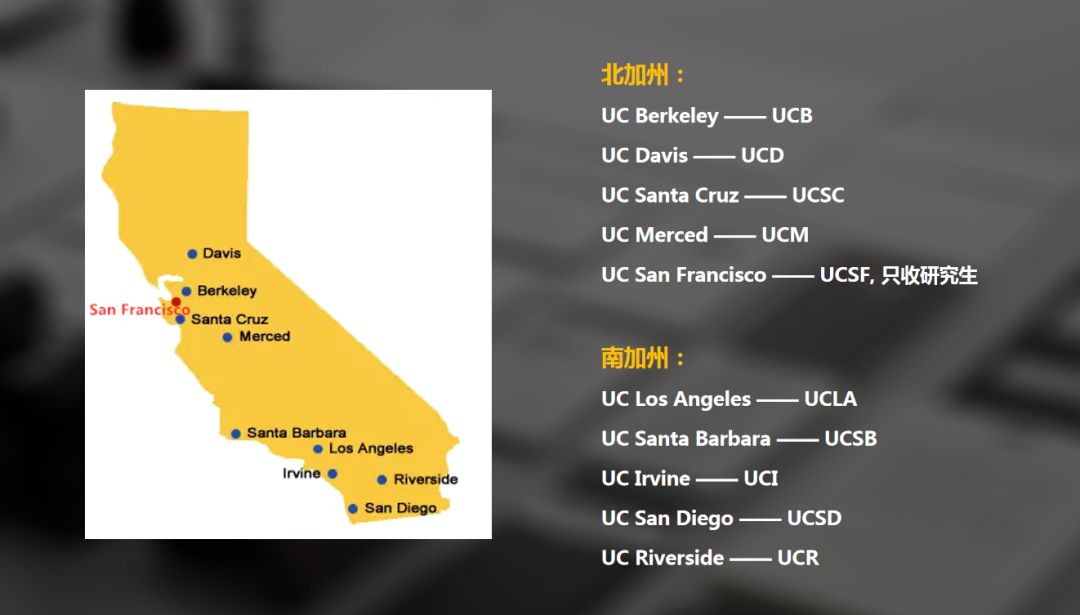 Davis
Berkeley
San Francisco
Santa Cruz
Merced
Santa Barbara
Los Angeles
Irvine
Riverside
San Diego

北加州：

UC Berkeley —— UCB

UC Davis —— UCD

UC Santa Cruz —— UCSC

UC Merced —— UCM

UC San Francisco —— UCSF, 只收研究生

南加州：

UC Los Angeles —— UCLA

UC Santa Barbara —— UCSB

UC Irvine —— UCI

UC San Diego —— UCSD

UC Riverside —— UCR